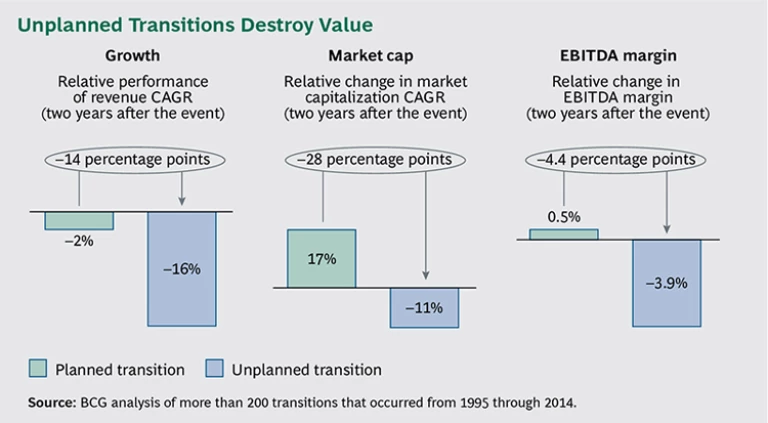 Unplanned Transitions Destroy Value

Growth

Relative performance of revenue CAGR (two years after the event)

–14 percentage points

–2%

–16%

Market cap

Relative change in market capitalization CAGR (two years after the event)

–28 percentage points

17%

–11%

EBITDA margin

Relative change in EBITDA margin (two years after the event)

–4.4 percentage points

0.5%

–3.9%

Planned transition
Unplanned transition

Source: BCG analysis of more than 200 transitions that occurred from 1995 through 2014.